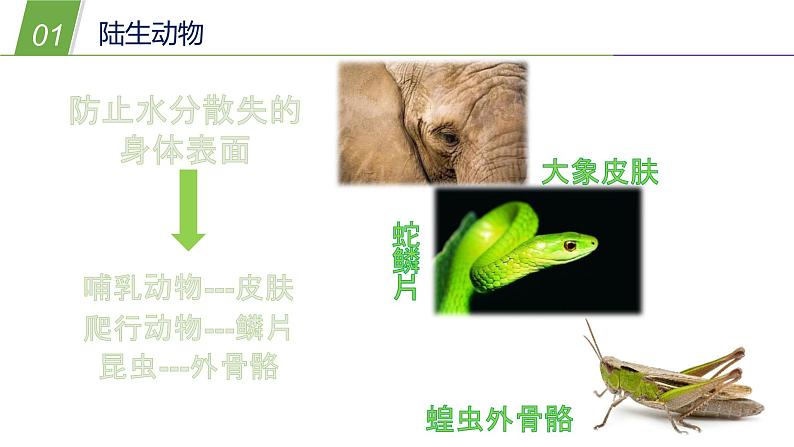 01 陆生动物

防止水分散失的身体表面

哺乳动物---皮肤
爬行动物---鳞片
昆虫---外骨骼

大象皮肤

蛇鳞片

蝗虫外骨骼